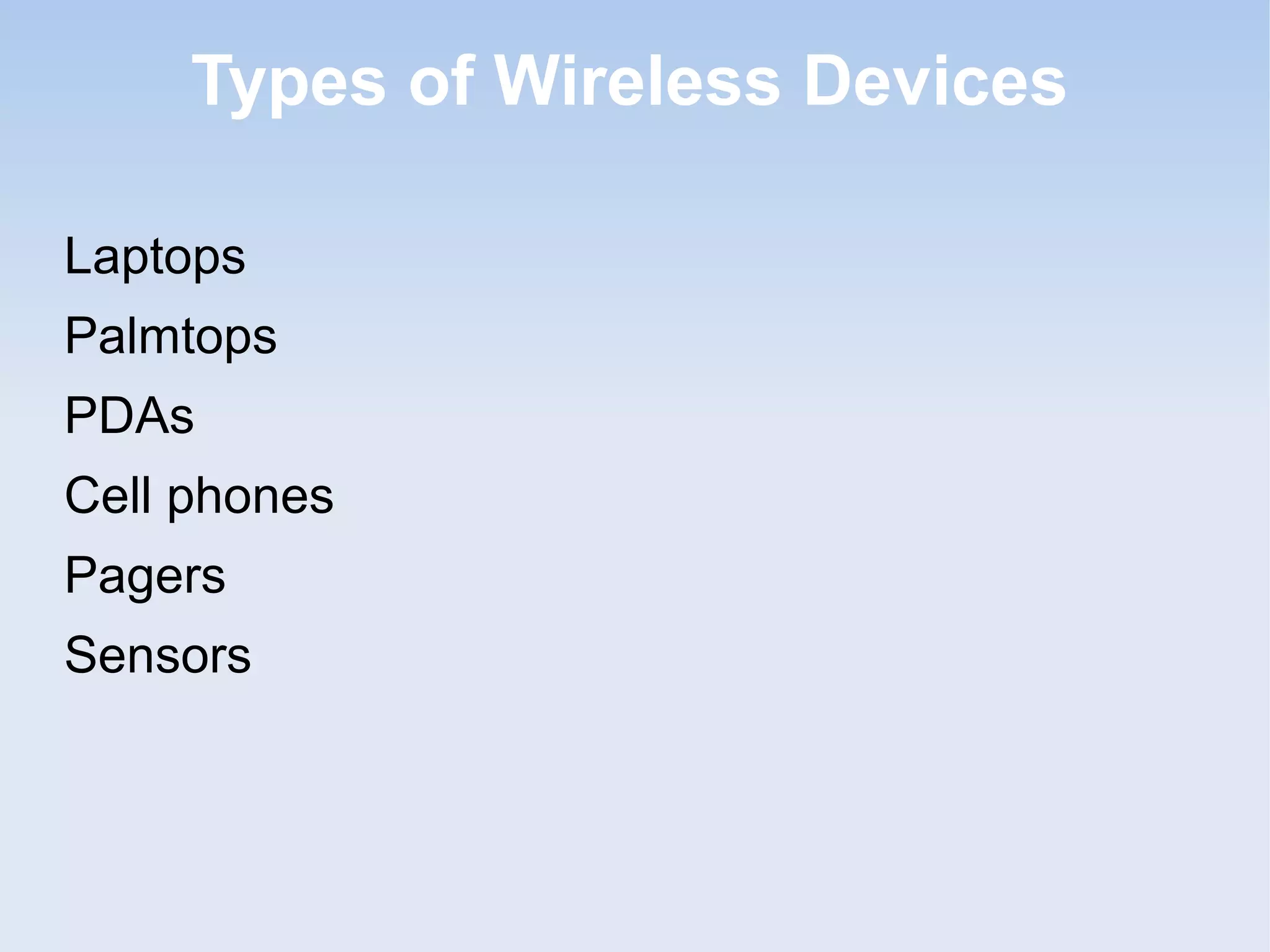 Types of Wireless Devices

Laptops

Palmtops

PDAs

Cell phones

Pagers

Sensors